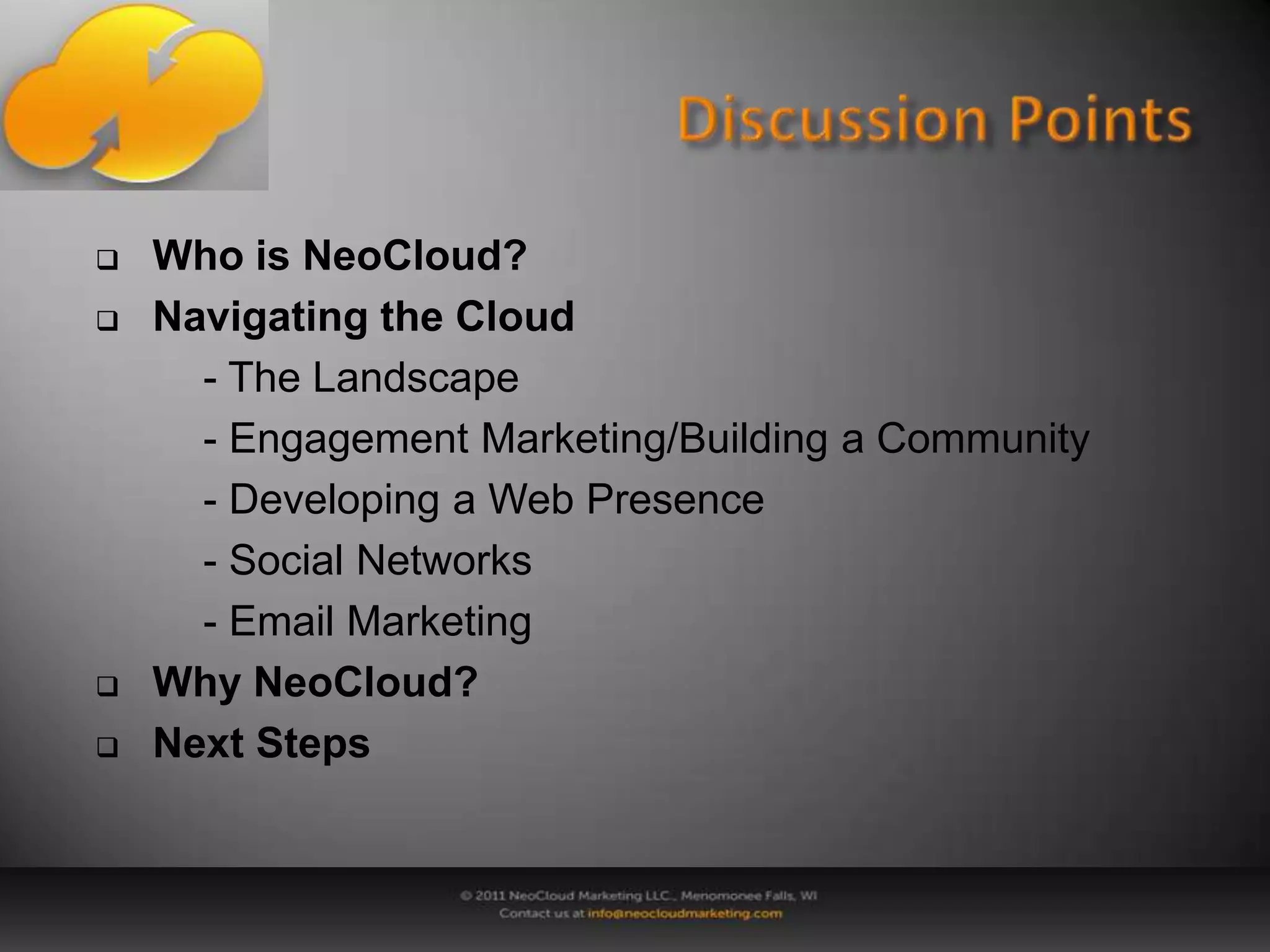 Discussion Points

❑ Who is NeoCloud?
❑ Navigating the Cloud
- The Landscape
- Engagement Marketing/Building a Community
- Developing a Web Presence
- Social Networks
- Email Marketing
❑ Why NeoCloud?
❑ Next Steps

© 2011 NeoCloud Marketing LLC., Menomonee Falls, WI
Contact us at info@neocloudmarketing.com